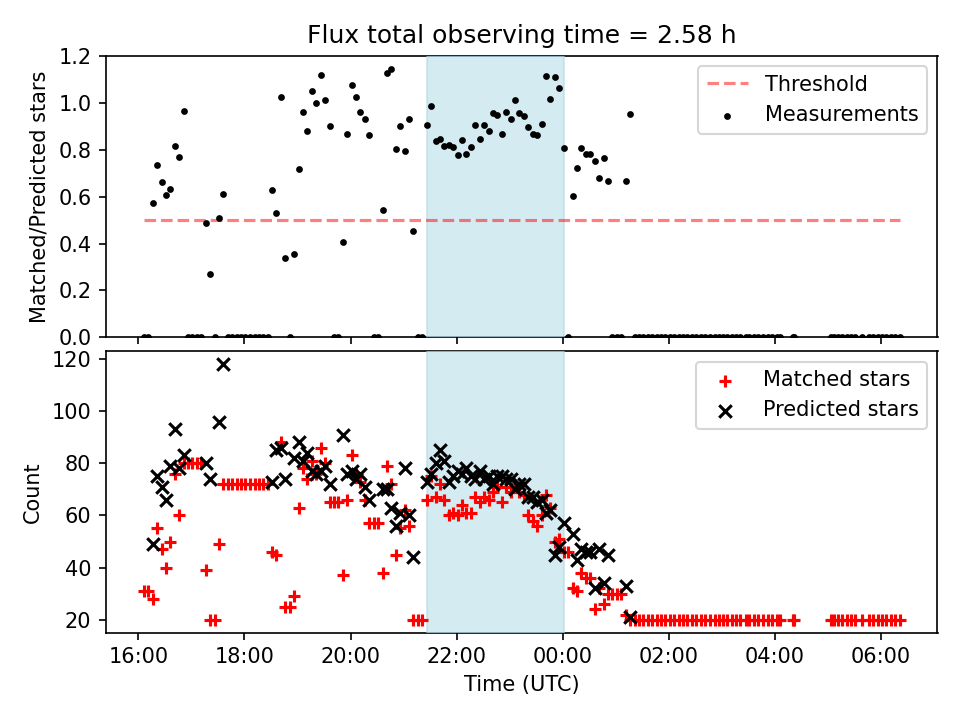 Flux total observing time = 2.58 h

Matched/Predicted stars

1.2
1.0
0.8
0.6
0.4
0.2
0.0

Threshold
Measurements

Count

120
100
80
60
40
20

Matched stars
Predicted stars

16:00
18:00
20:00
22:00
00:00
02:00
04:00
06:00

Time (UTC)